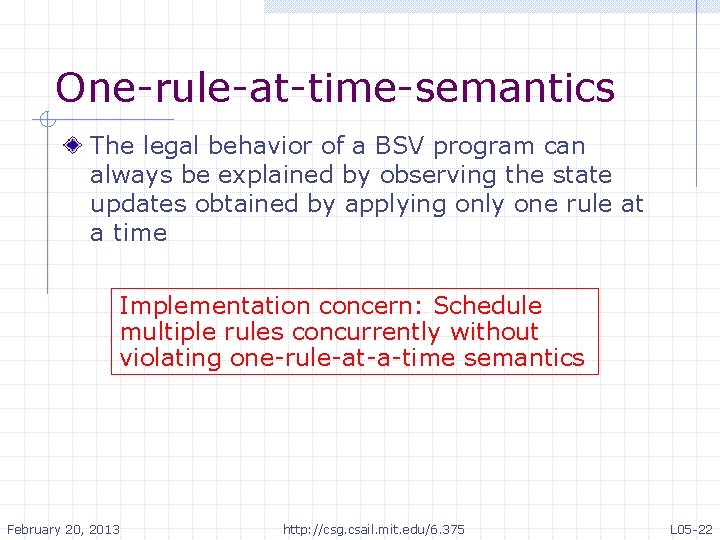 One-rule-at-time-semantics

The legal behavior of a BSV program can always be explained by observing the state updates obtained by applying only one rule at a time

Implementation concern: Schedule multiple rules concurrently without violating one-rule-at-a-time semantics

February 20, 2013

http://csg.csail.mit.edu/6.375

L05-22